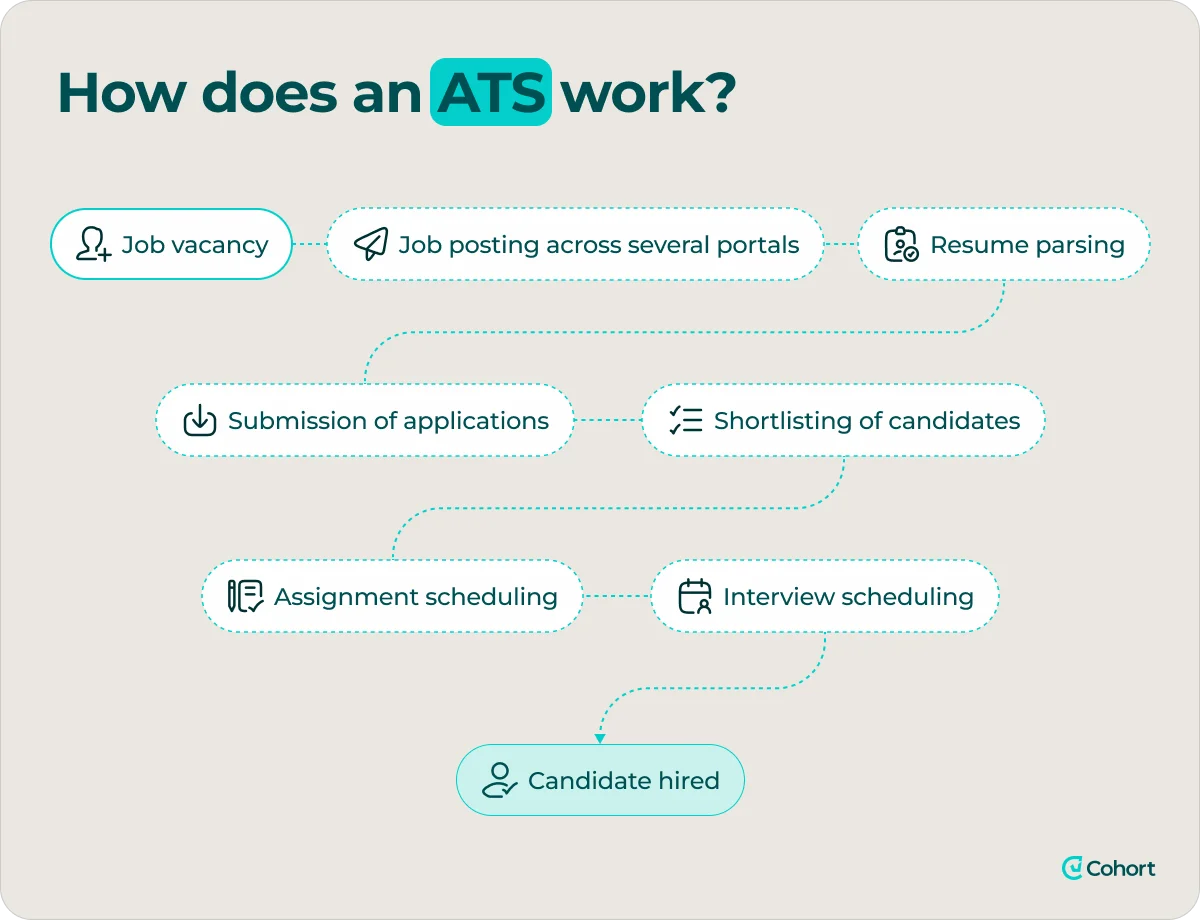 How does an ATS work?

Job vacancy

Job posting across several portals

Resume parsing

Submission of applications

Shortlisting of candidates

Assignment scheduling

Interview scheduling

Candidate hired

Cohort